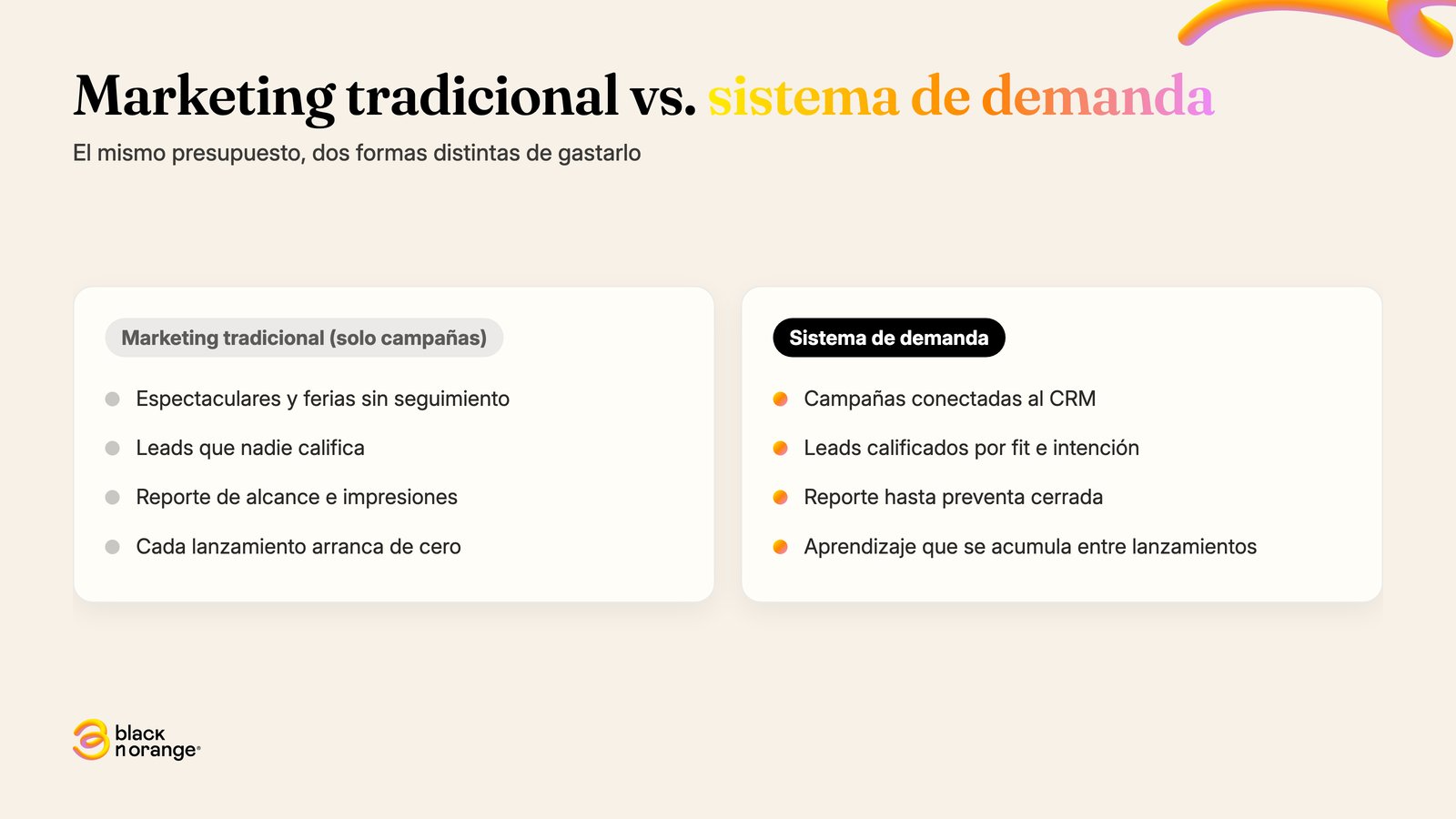 Marketing tradicional vs. sistema de demanda

El mismo presupuesto, dos formas distintas de gastarlo

Marketing tradicional (solo campañas)

Espectaculares y ferias sin seguimiento

Leads que nadie califica

Reporte de alcance e impresiones

Cada lanzamiento arranca de cero

Sistema de demanda

Campañas conectadas al CRM

Leads calificados por fit e intención

Reporte hasta preventa cerrada

Aprendizaje que se acumula entre lanzamientos

black n orange